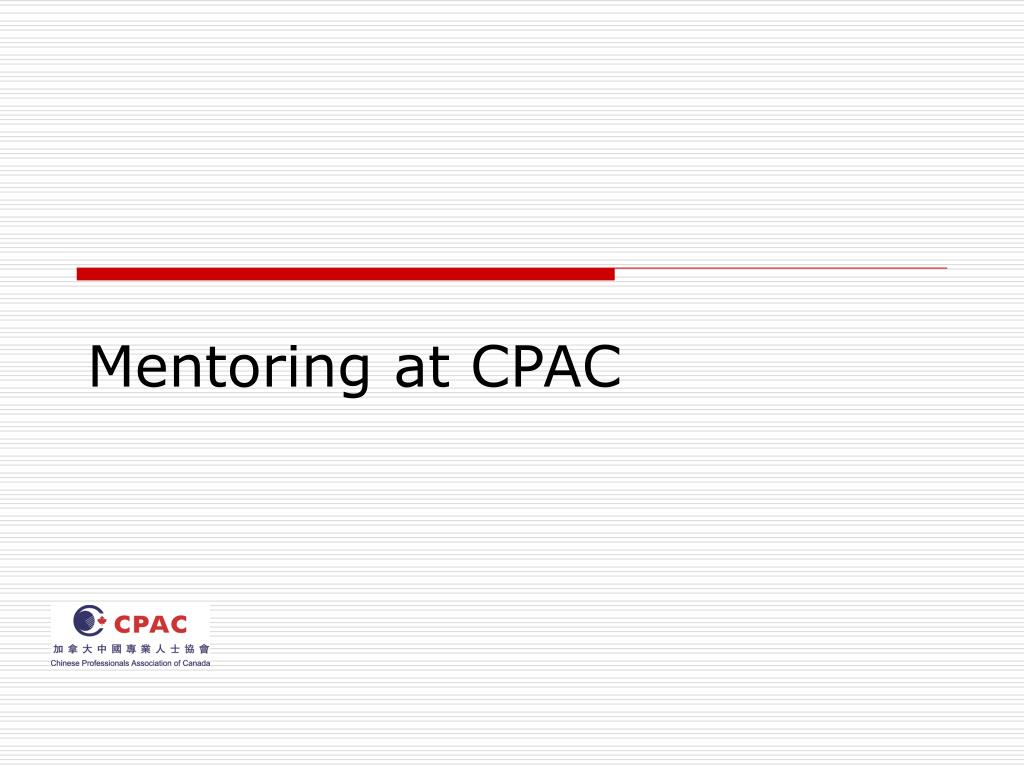 Mentoring at CPAC

CPAC
加拿大中國專業人士協會
Chinese Professionals Association of Canada